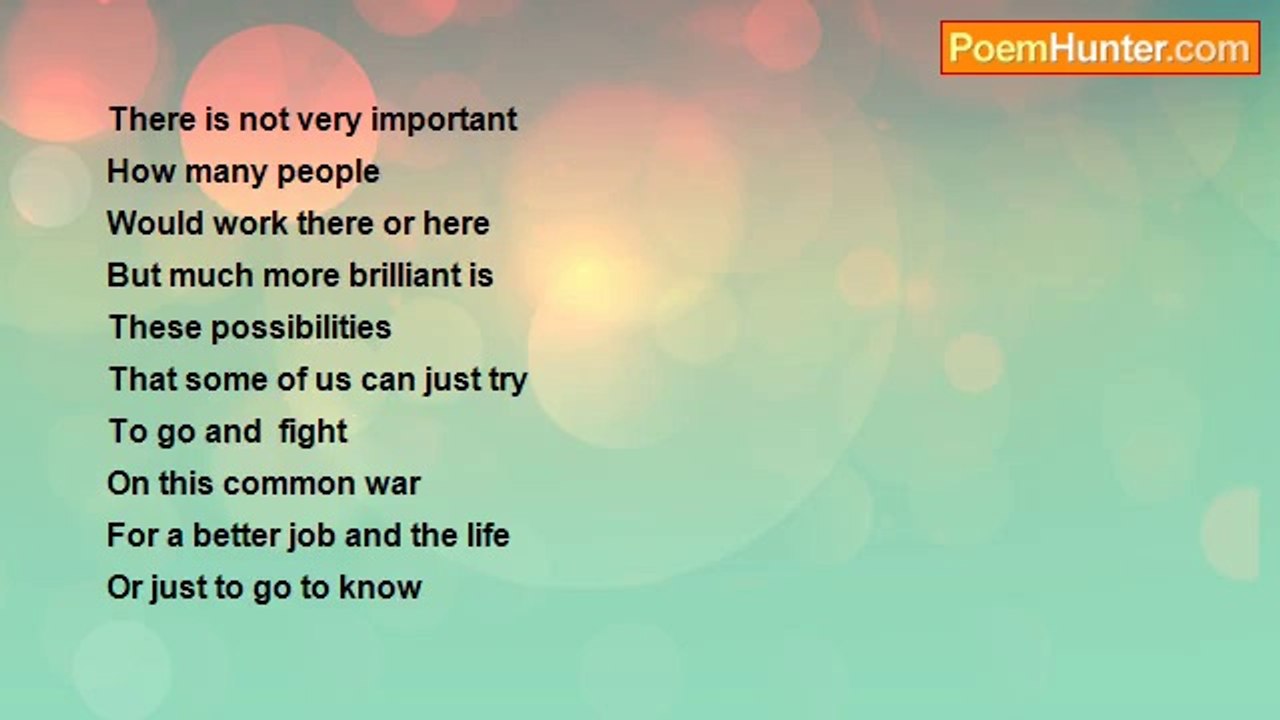 PoemHunter.com

There is not very important
How many people
Would work there or here
But much more brilliant is
These possibilities
That some of us can just try
To go and  fight
On this common war
For a better job and the life
Or just to go to know